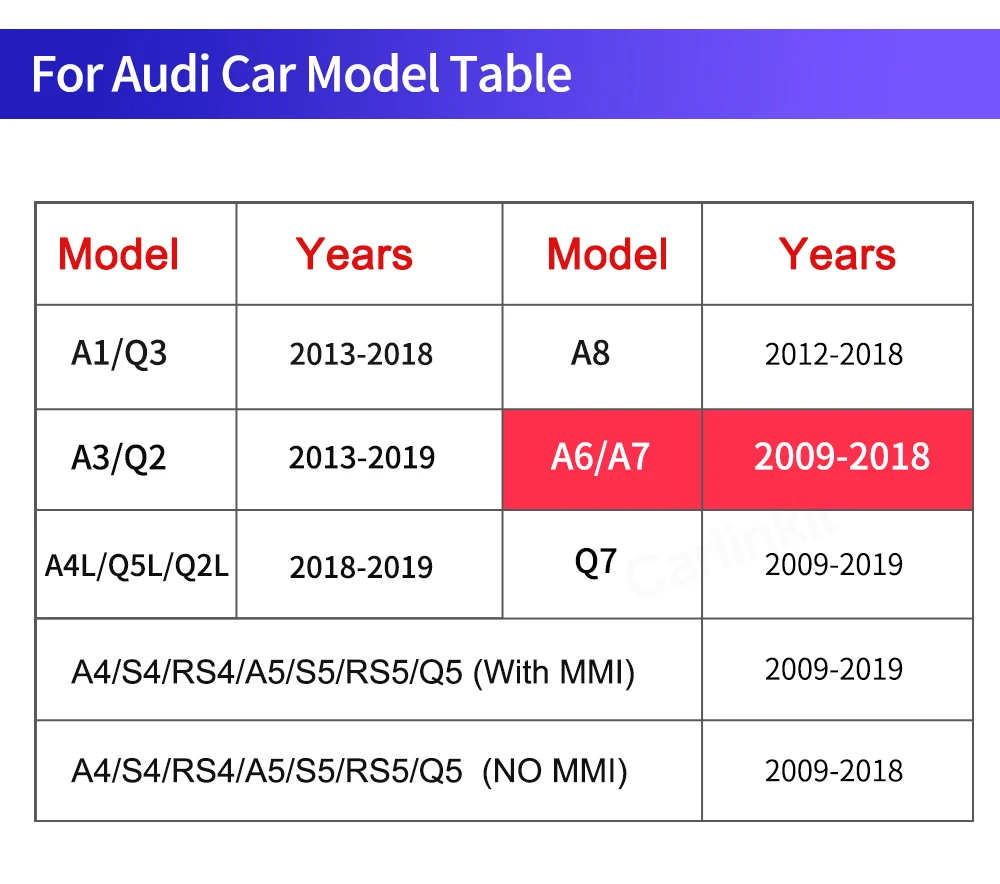 For Audi Car Model Table

| Model | Years | Model | Years |
|---|---|---|---|
| A1/Q3 | 2013-2018 | A8 | 2012-2018 |
| A3/Q2 | 2013-2019 | A6/A7 | 2009-2018 |
| A4L/Q5L/Q2L | 2018-2019 | Q7 | 2009-2019 |
| A4/S4/RS4/A5/S5/RS5/Q5 (With MMI) | | | 2009-2019 |
| A4/S4/RS4/A5/S5/RS5/Q5 (NO MMI) | | | 2009-2018 |

Carlinkit